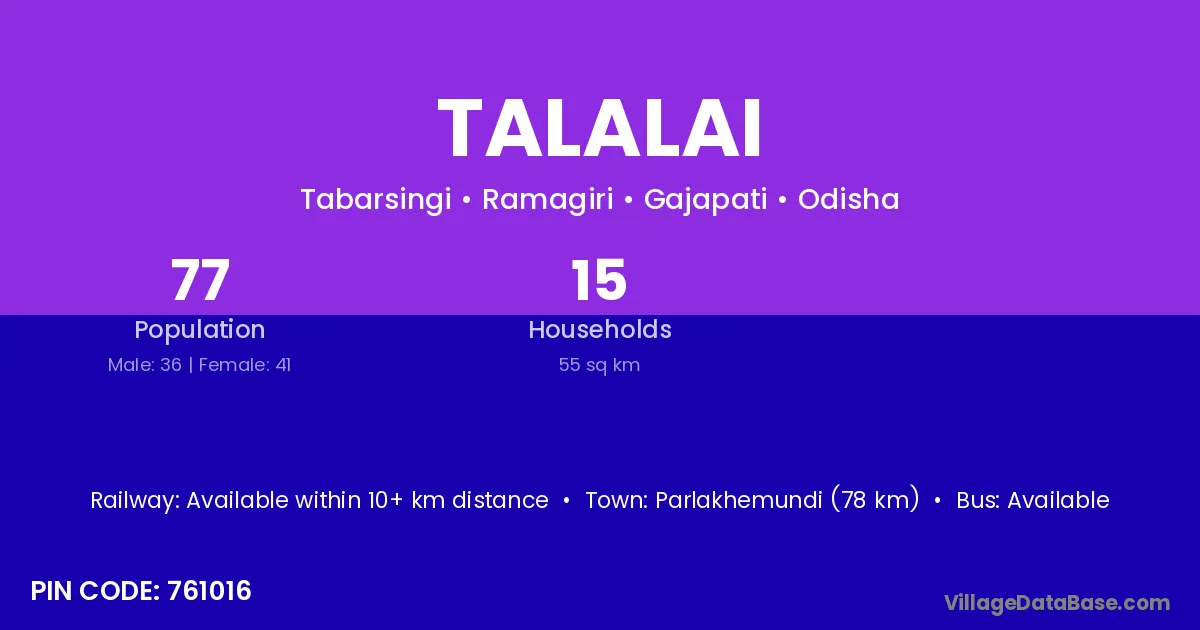 TALALAI

Tabarsingi • Ramagiri • Gajapati • Odisha

77
Population
Male: 36 | Female: 41

15
Households
55 sq km

Railway: Available within 10+ km distance • Town: Parlakhemundi (78 km) • Bus: Available

PIN CODE: 761016

VillageDataBase.com